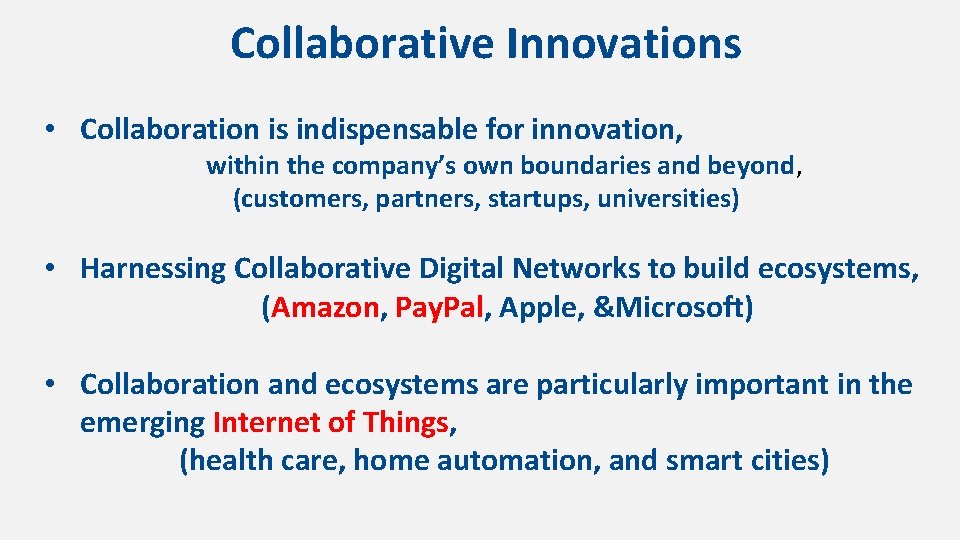 Collaborative Innovations

• Collaboration is indispensable for innovation,
within the company's own boundaries and beyond,
(customers, partners, startups, universities)

• Harnessing Collaborative Digital Networks to build ecosystems,
(Amazon, PayPal, Apple, &Microsoft)

• Collaboration and ecosystems are particularly important in the emerging Internet of Things,
(health care, home automation, and smart cities)